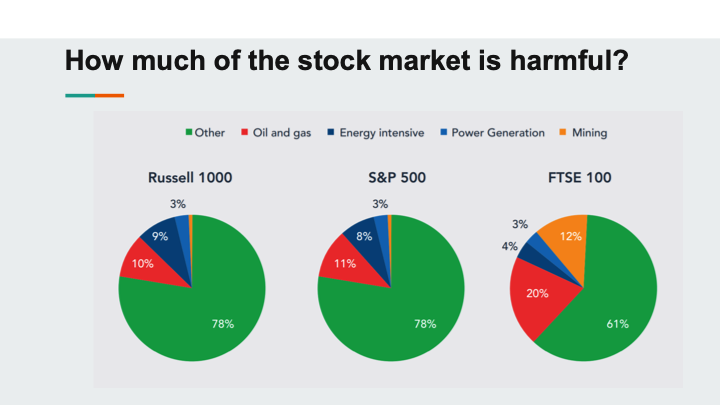 How much of the stock market is harmful?

Other Oil and gas Energy intensive Power Generation Mining

Russell 1000

3%
9%
10%
78%

S&P 500

3%
8%
11%
78%

FTSE 100

3%
4%
12%
20%
61%